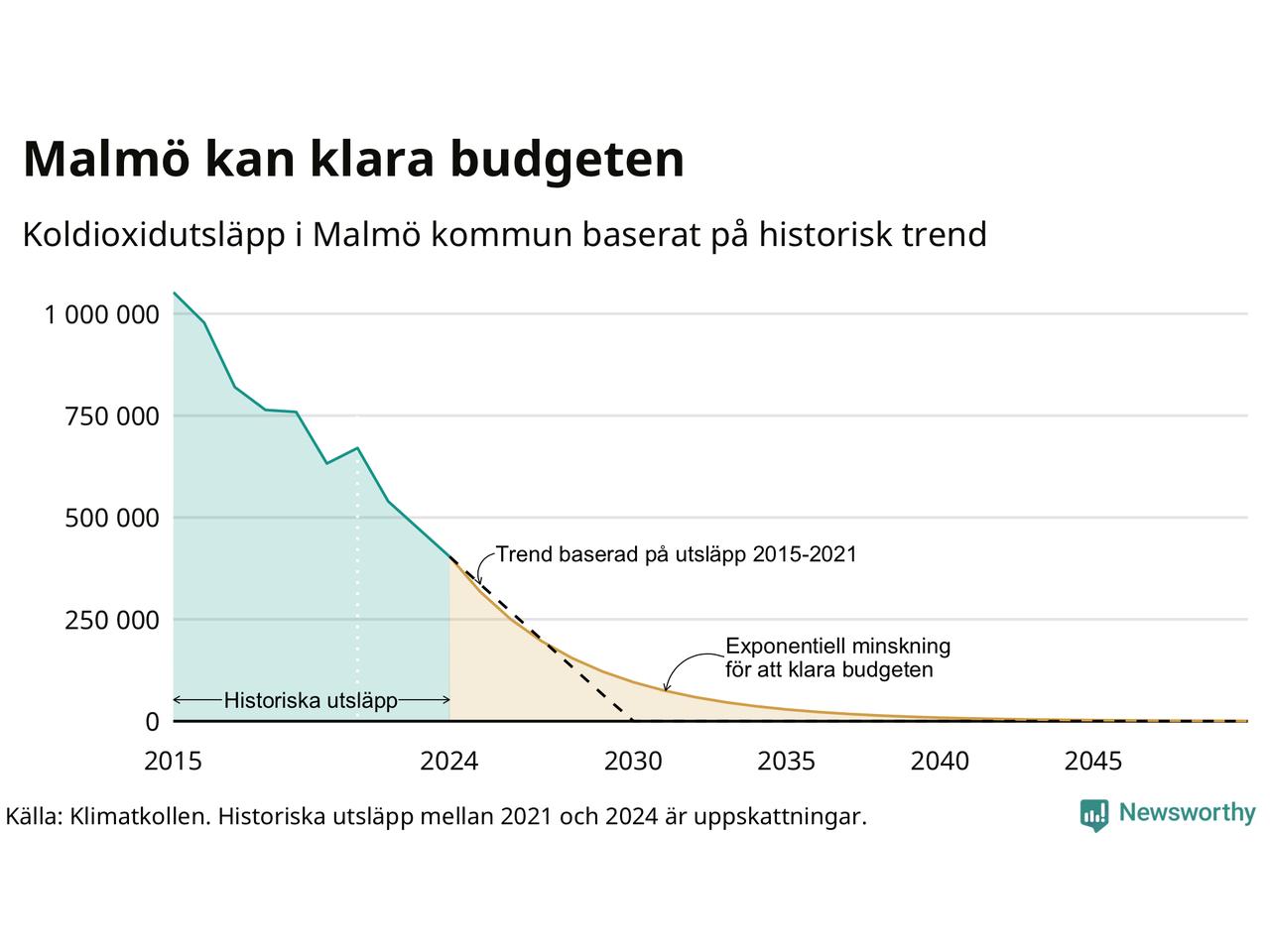 Malmö kan klara budgeten

Koldioxidutsläpp i Malmö kommun baserat på historisk trend

1 000 000
750 000
500 000
250 000
0

Trend baserad på utsläpp 2015-2021

Exponentiell minskning för att klara budgeten

Historiska utsläpp

2015
2024
2030
2035
2040
2045

Källa: Klimatkollen. Historiska utsläpp mellan 2021 och 2024 är uppskattningar.

Newsworthy